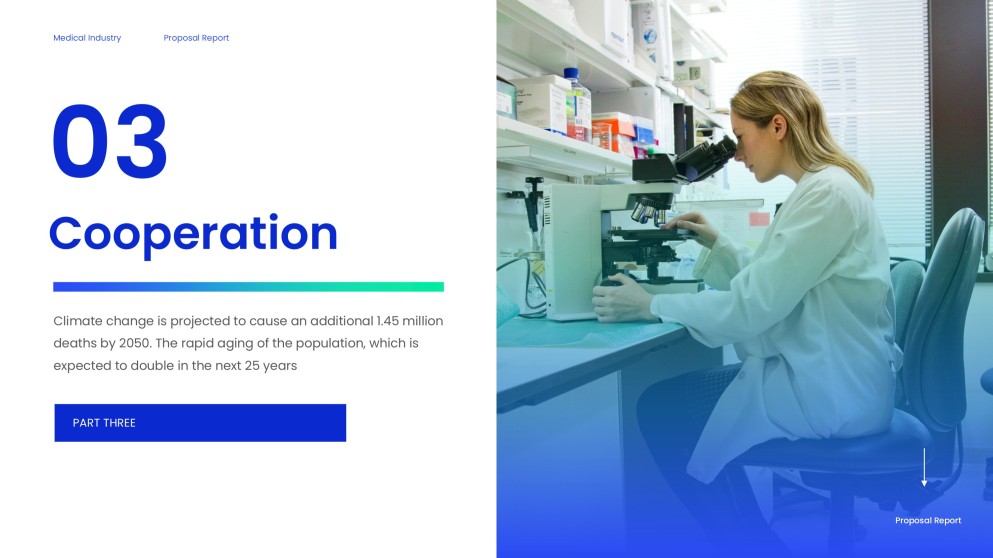 Medical Industry

Proposal Report

03

Cooperation

Climate change is projected to cause an additional 1.45 million deaths by 2050. The rapid aging of the population, which is expected to double in the next 25 years

PART THREE

Proposal Report